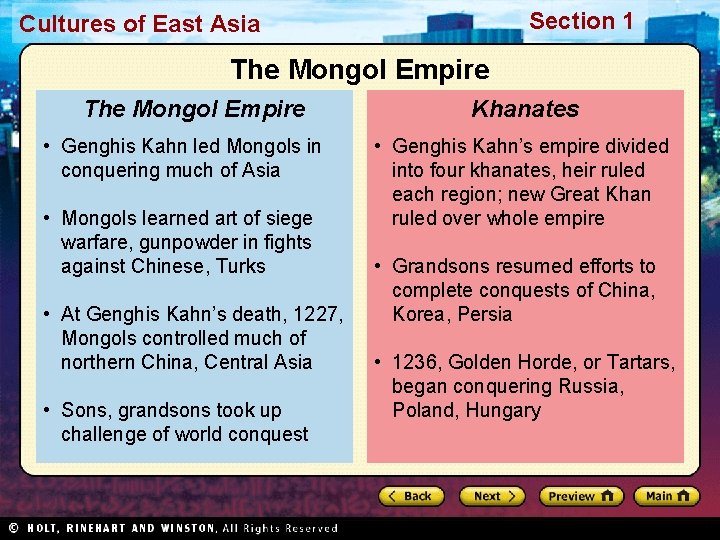 Cultures of East Asia

Section 1

The Mongol Empire

The Mongol Empire

• Genghis Kahn led Mongols in conquering much of Asia

• Mongols learned art of siege warfare, gunpowder in fights against Chinese, Turks

• At Genghis Kahn's death, 1227, Mongols controlled much of northern China, Central Asia

• Sons, grandsons took up challenge of world conquest

Khanates

• Genghis Kahn's empire divided into four khanates, heir ruled each region; new Great Khan ruled over whole empire

• Grandsons resumed efforts to complete conquests of China, Korea, Persia

• 1236, Golden Horde, or Tartars, began conquering Russia, Poland, Hungary

Back Next Preview Main

© HOLT, RINEHART AND WINSTON, All Rights Reserved